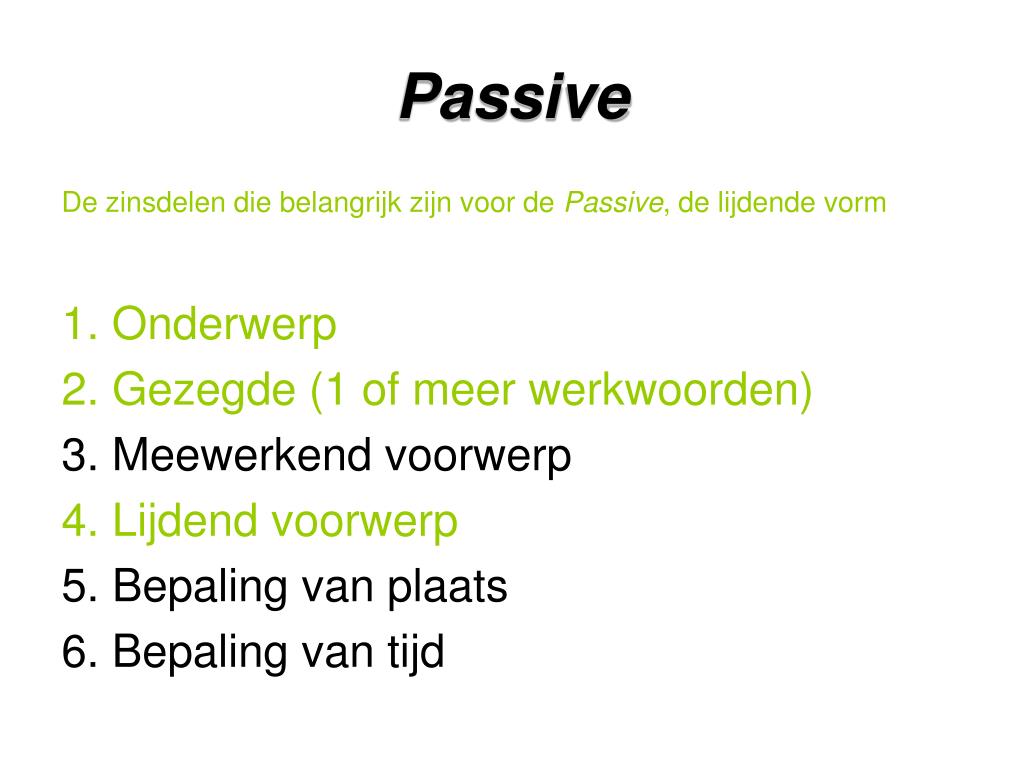 Passive

De zinsdelen die belangrijk zijn voor de Passive, de lijdende vorm

1. Onderwerp
2. Gezegde (1 of meer werkwoorden)
3. Meewerkend voorwerp
4. Lijdend voorwerp
5. Bepaling van plaats
6. Bepaling van tijd